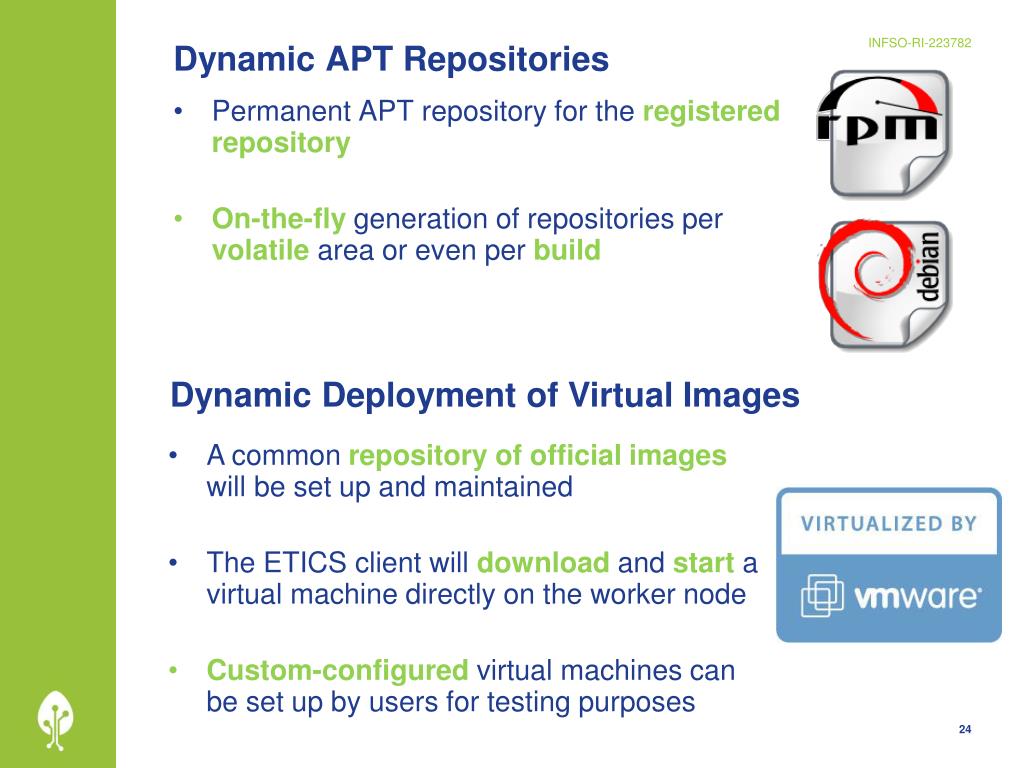 INFSO-RI-223782

Dynamic APT Repositories

• Permanent APT repository for the registered repository

• On-the-fly generation of repositories per volatile area or even per build

rpm

debian

Dynamic Deployment of Virtual Images

• A common repository of official images will be set up and maintained

• The ETICS client will download and start a virtual machine directly on the worker node

• Custom-configured virtual machines can be set up by users for testing purposes

VIRTUALIZED BY

vmware

24